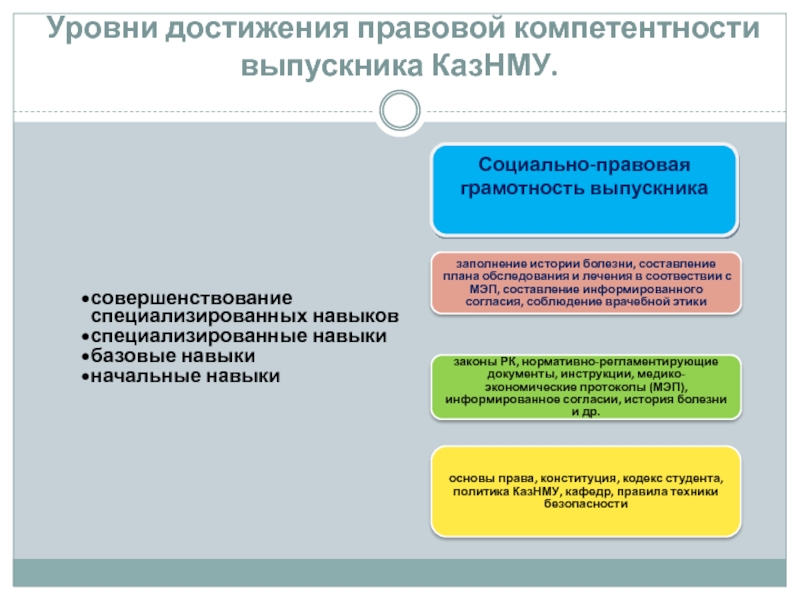 Уровни достижения правовой компетентности выпускника КазНМУ.

•совершенствование специализированных навыков
•специализированные навыки
•базовые навыки
•начальные навыки

Социально-правовая грамотность выпускника

заполнение истории болезни, составление плана обследования и лечения в соотвествии с МЭП, составление информированного согласия, соблюдение врачебной этики

законы РК, нормативно-регламентирующие документы, инструкции, медико-экономические протоколы (МЭП), информированное согласии, история болезни и др.

основы права, конституция, кодекс студента, политика КазНМУ, кафедр, правила техники безопасности